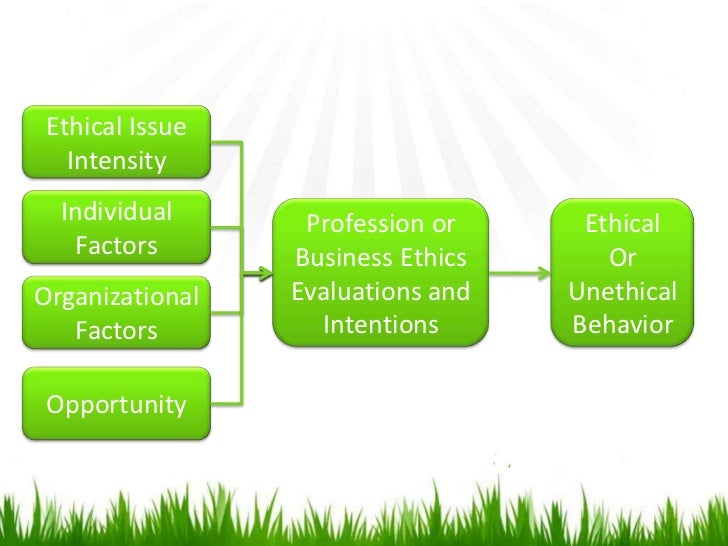 Ethical Issue Intensity

Individual Factors

Organizational Factors

Opportunity

Profession or Business Ethics Evaluations and Intentions

Ethical Or Unethical Behavior